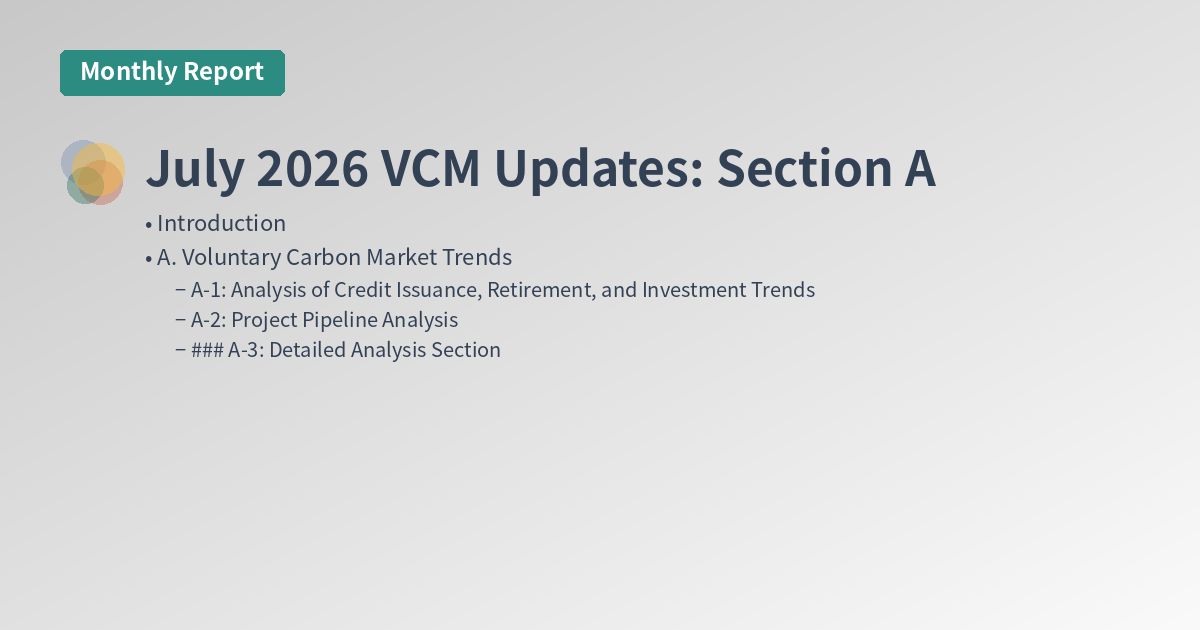 Monthly Report

July 2026 VCM Updates: Section A

• Introduction
• A. Voluntary Carbon Market Trends
– A-1: Analysis of Credit Issuance, Retirement, and Investment Trends
– A-2: Project Pipeline Analysis
– ### A-3: Detailed Analysis Section